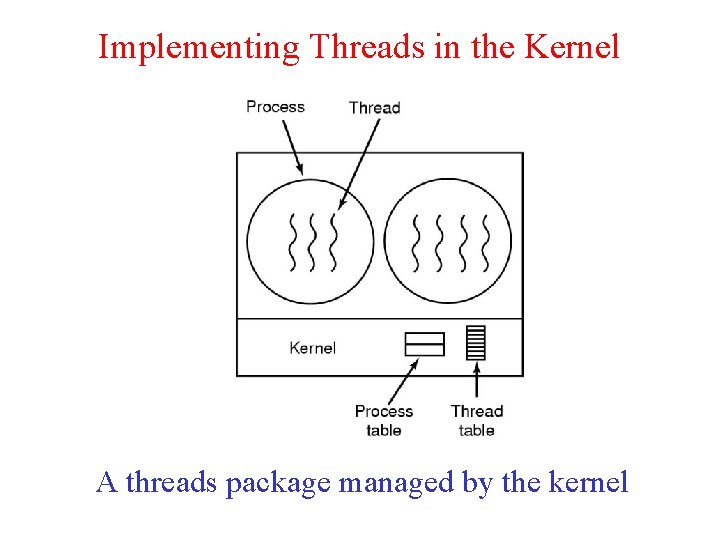 Implementing Threads in the Kernel

Process

Thread

Kernel

Process table

Thread table

A threads package managed by the kernel